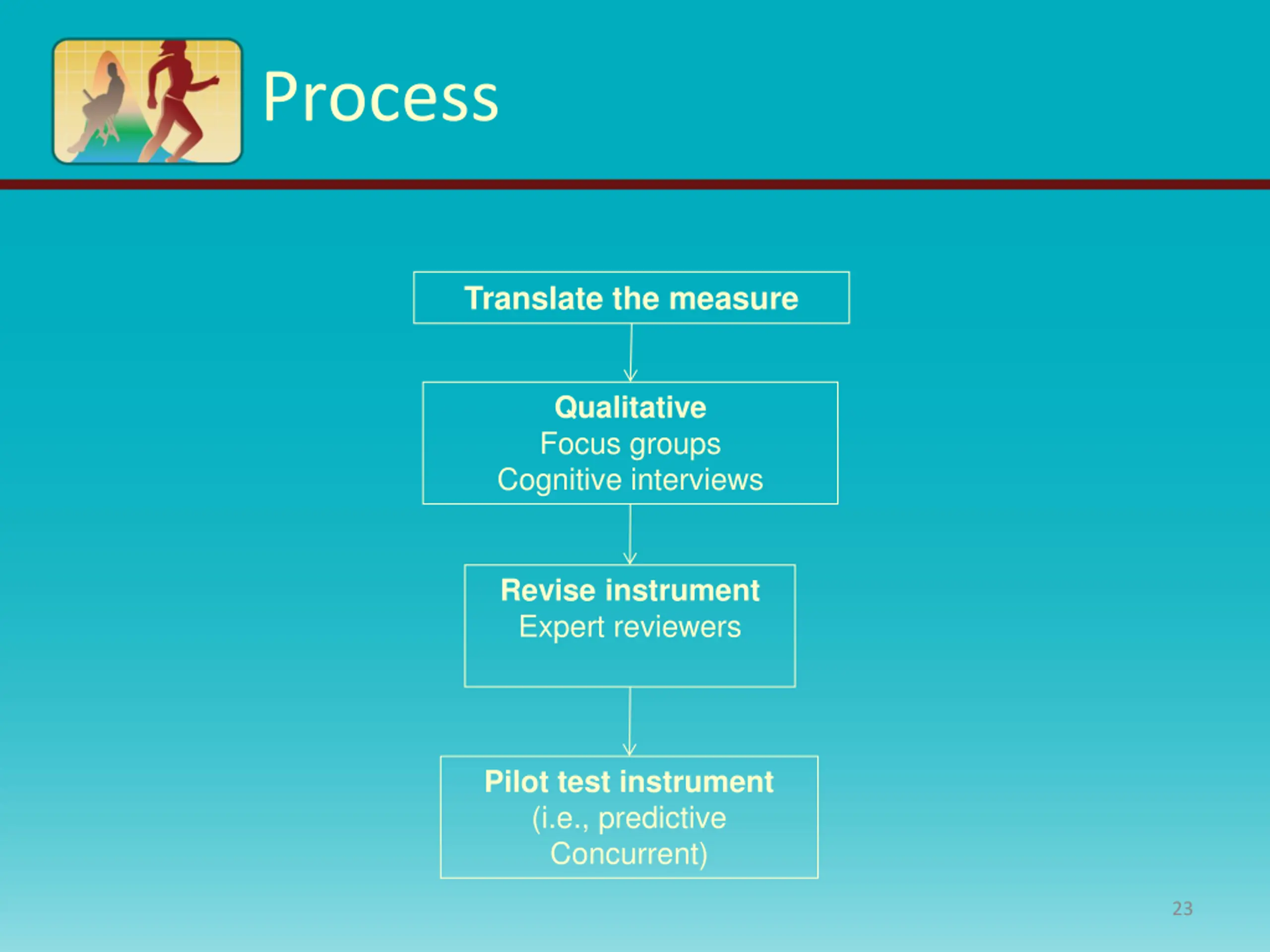 Process

Translate the measure

Qualitative
Focus groups
Cognitive interviews

Revise instrument
Expert reviewers

Pilot test instrument
(i.e., predictive
Concurrent)

23